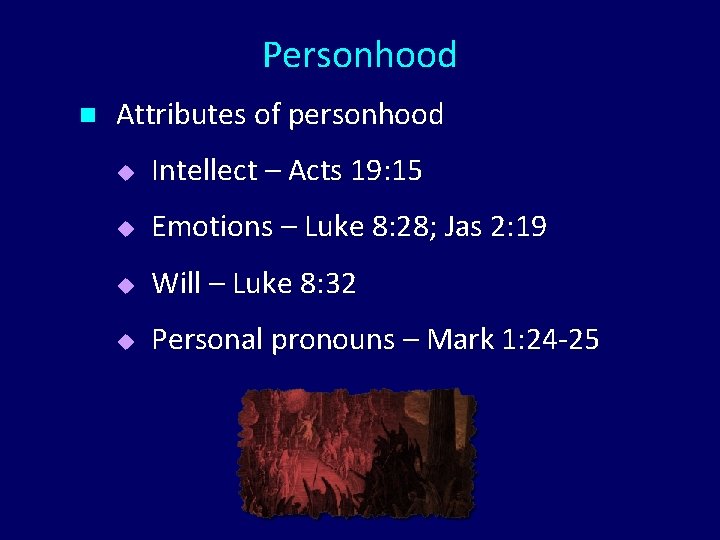 Personhood

Attributes of personhood

Intellect – Acts 19:15

Emotions – Luke 8:28; Jas 2:19

Will – Luke 8:32

Personal pronouns – Mark 1:24-25